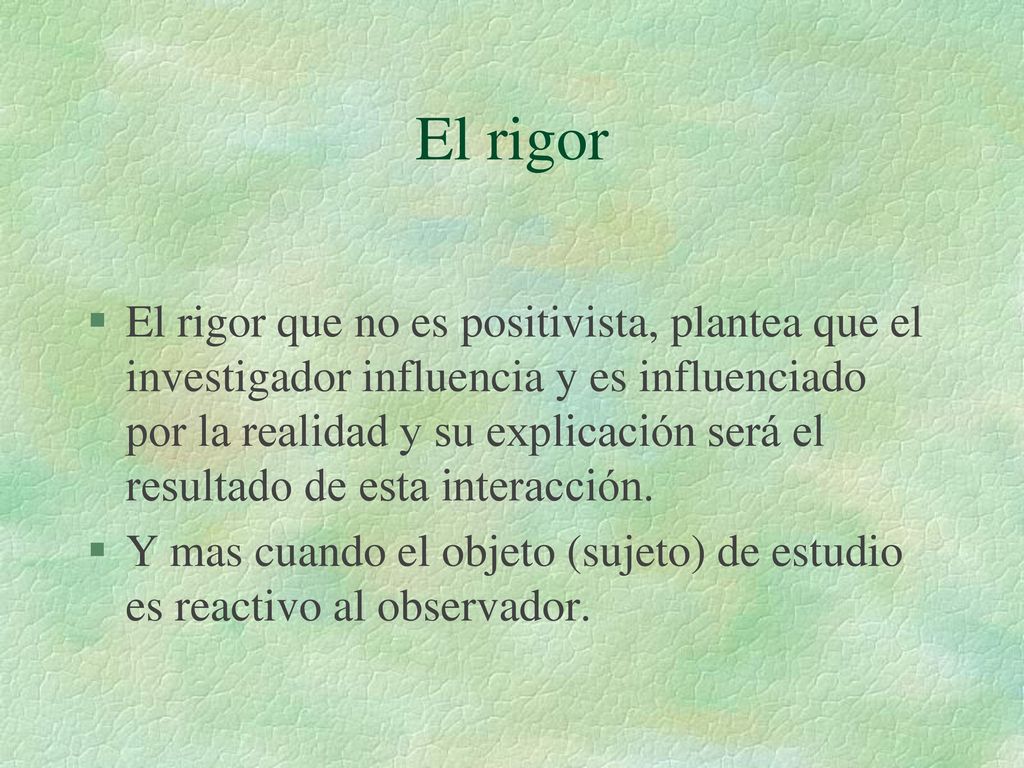 El rigor

§ El rigor que no es positivista, plantea que el investigador influencia y es influenciado por la realidad y su explicación será el resultado de esta interacción.

§ Y mas cuando el objeto (sujeto) de estudio es reactivo al observador.